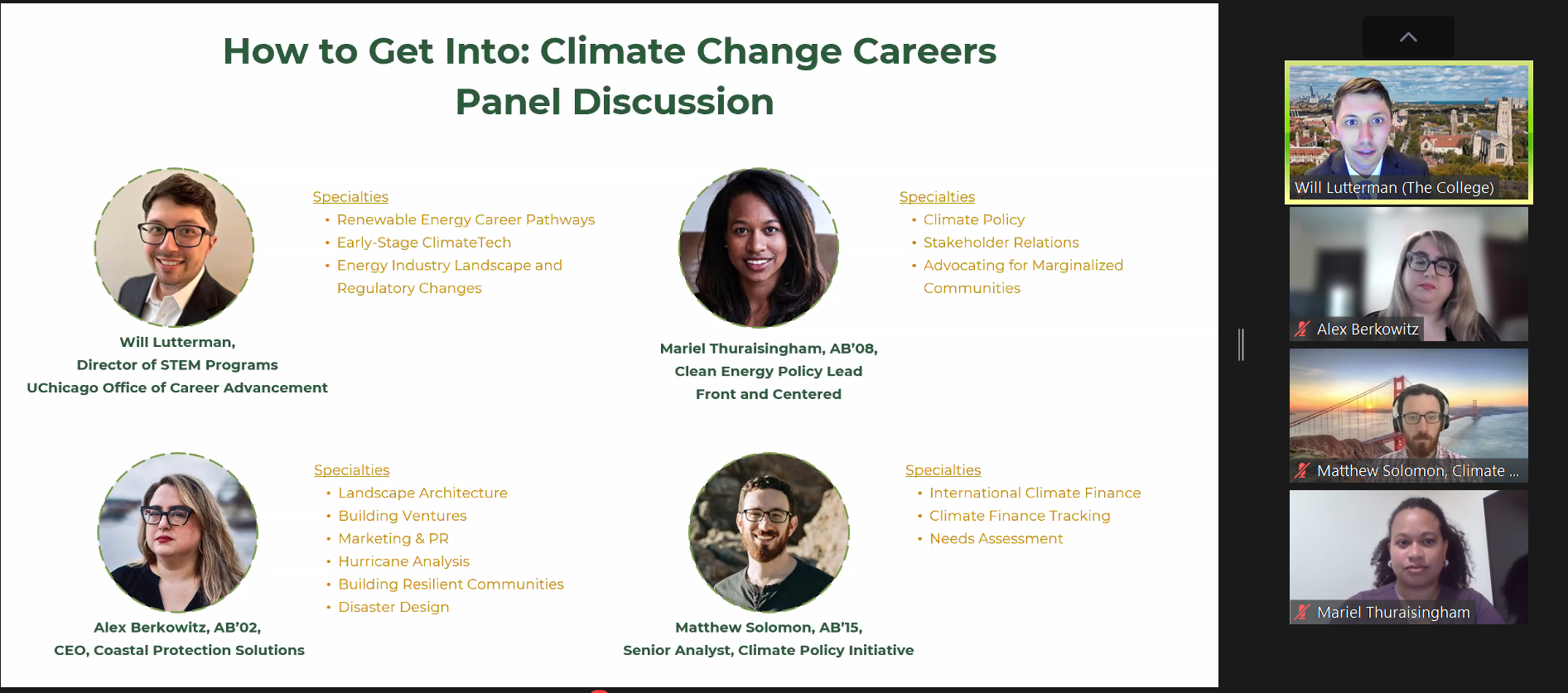 How to Get Into: Climate Change Careers
Panel Discussion

Will Lutterman,
Director of STEM Programs
UChicago Office of Career Advancement

Specialties
• Renewable Energy Career Pathways
• Early-Stage ClimateTech
• Energy Industry Landscape and Regulatory Changes

Mariel Thuraisingham, AB'08,
Clean Energy Policy Lead
Front and Centered

Specialties
• Climate Policy
• Stakeholder Relations
• Advocating for Marginalized Communities

Alex Berkowitz, AB'02,
CEO, Coastal Protection Solutions

Specialties
• Landscape Architecture
• Building Ventures
• Marketing & PR
• Hurricane Analysis
• Building Resilient Communities
• Disaster Design

Matthew Solomon, AB'15,
Senior Analyst, Climate Policy Initiative

Specialties
• International Climate Finance
• Climate Finance Tracking
• Needs Assessment

Will Lutterman (The College)

Alex Berkowitz

Matthew Solomon, Climate ...

Mariel Thuraisingham